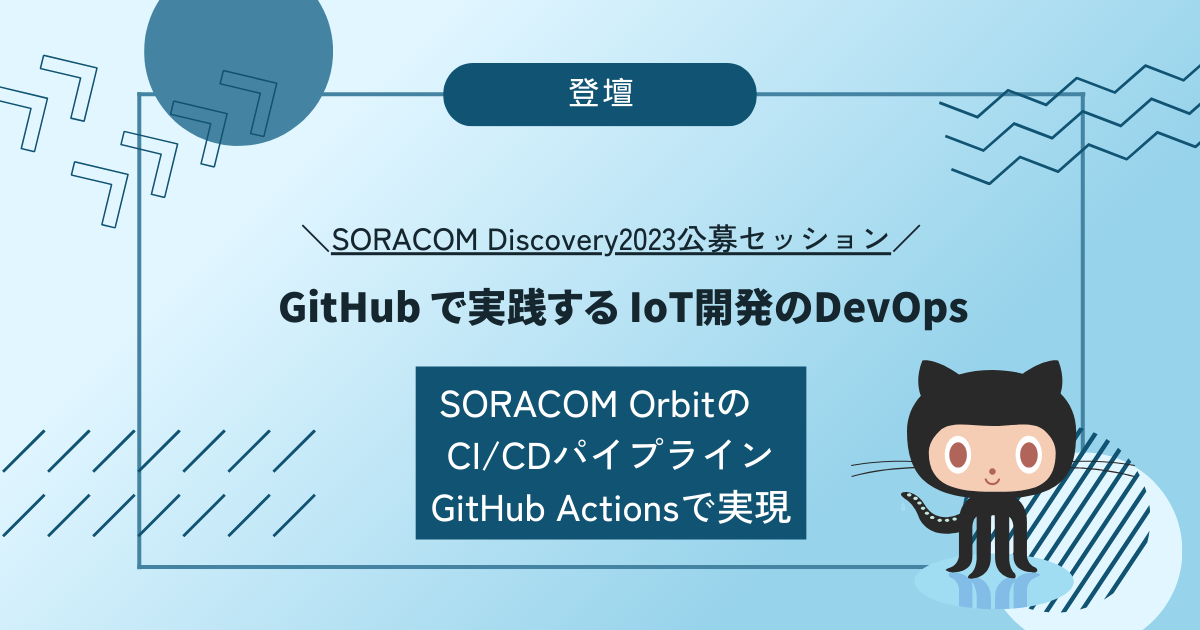 登壇

＼SORACOM Discovery2023公募セッション／

GitHub で実践する IoT開発のDevOps

SORACOM Orbitの
CI/CDパイプライン
GitHub Actionsで実現